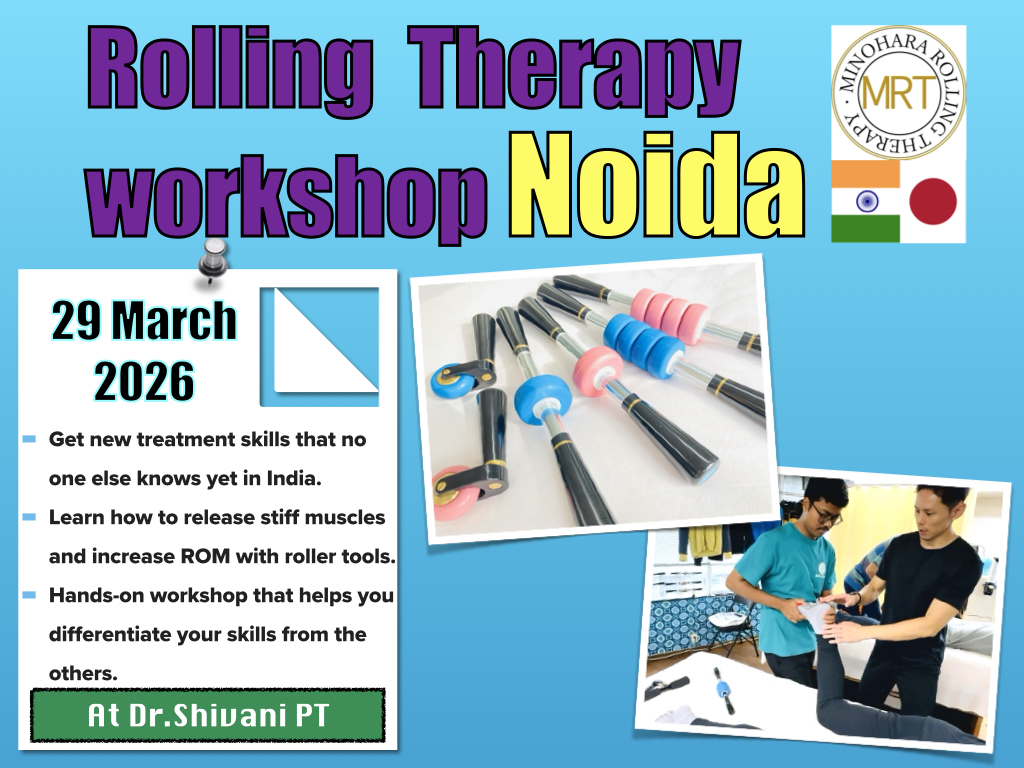 Rolling Therapy workshop Noida

MINOHARA ROLLING THERAPY
MRT

29 March 2026

- Get new treatment skills that no one else knows yet in India.
- Learn how to release stiff muscles and increase ROM with roller tools.
- Hands-on workshop that helps you differentiate your skills from the others.

At Dr.Shivani PT